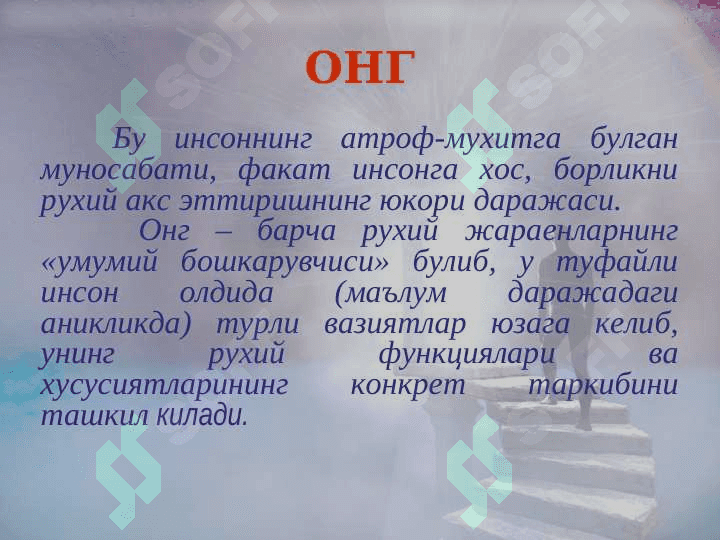 ОНГ

Бу инсоннинг атроф-мухитга булган муносабати, факат инсонга хос, борликни рухий акс эттиришнинг юкори даражаси.

Онг – барча рухий жараенларнинг «умумий бошкарувчиси» булиб, у туфайли инсон олдида (маълум даражадаги аникликда) турли вазиятлар юзага келиб, унинг рухий функциялари ва хусусиятларининг конкрет таркибини ташкил килади.

SOFT SOFT